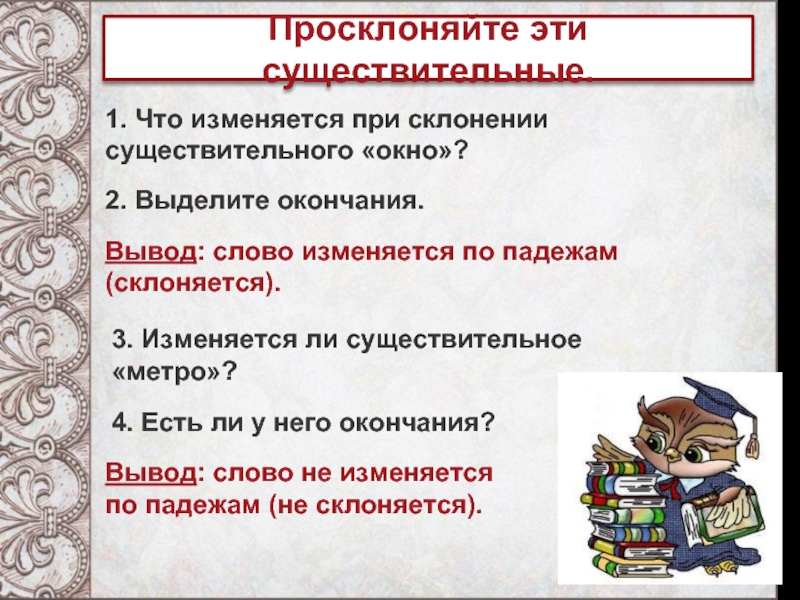 Просклоняйте эти существительные.

1. Что изменяется при склонении существительного «окно»?

2. Выделите окончания.

Вывод: слово изменяется по падежам (склоняется).

3. Изменяется ли существительное «метро»?

4. Есть ли у него окончания?

Вывод: слово не изменяется по падежам (не склоняется).